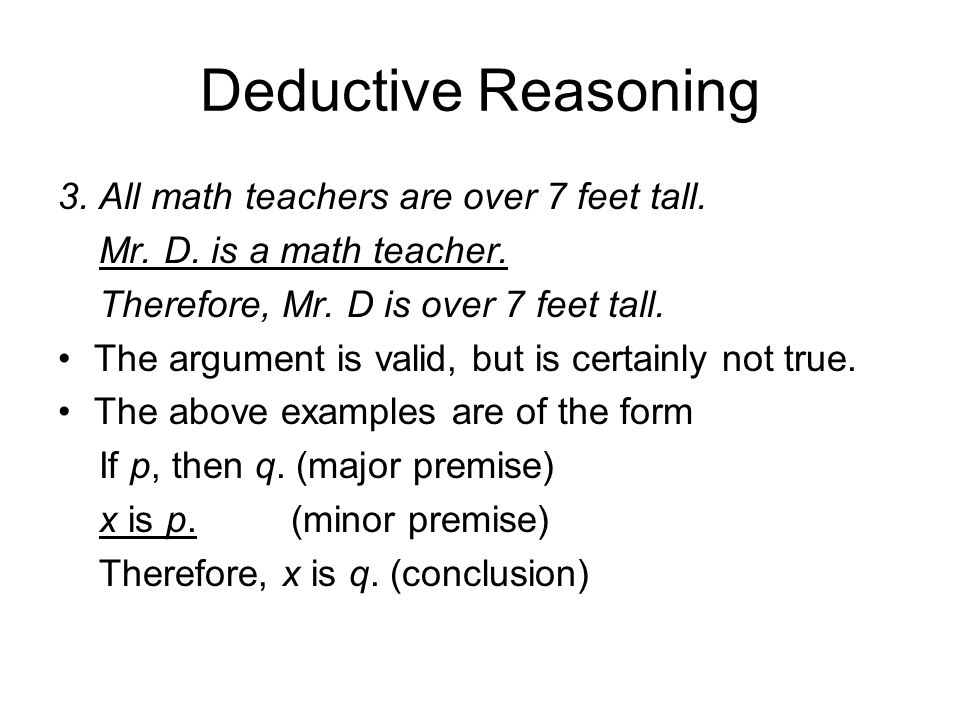 Deductive Reasoning

3. All math teachers are over 7 feet tall.
Mr. D. is a math teacher.
Therefore, Mr. D is over 7 feet tall.

• The argument is valid, but is certainly not true.
• The above examples are of the form
If $p$, then $q$. (major premise)
$x$ is $p$. (minor premise)
Therefore, $x$ is $q$. (conclusion)